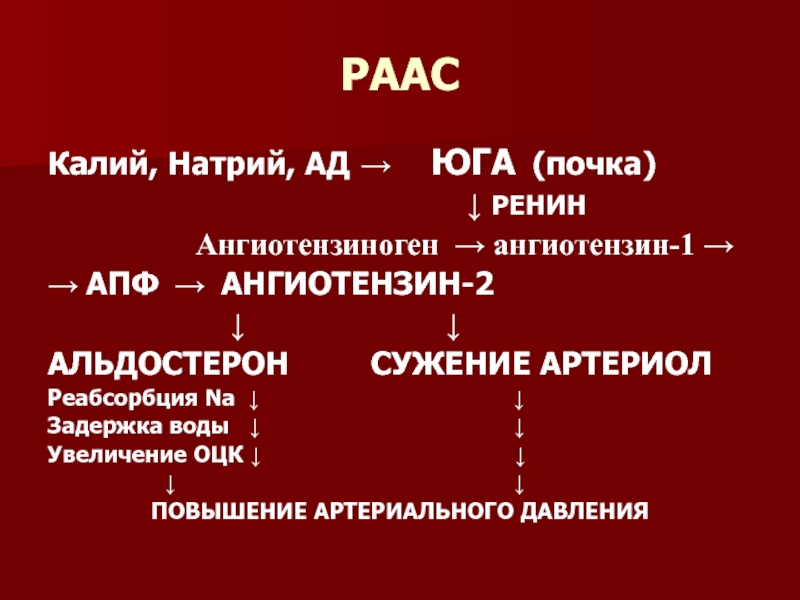 РААС

Калий, Натрий, АД → ЮГА (почка)
↓ РЕНИН
Ангиотензиноген → ангиотензин-1 →
→ АПФ → АНГИОТЕНЗИН-2
↓ ↓
АЛЬДОСТЕРОН СУЖЕНИЕ АРТЕРИОЛ
Реабсорбция Na ↓ ↓
Задержка воды ↓ ↓
Увеличение ОЦК ↓ ↓
↓ ↓
ПОВЫШЕНИЕ АРТЕРИАЛЬНОГО ДАВЛЕНИЯ